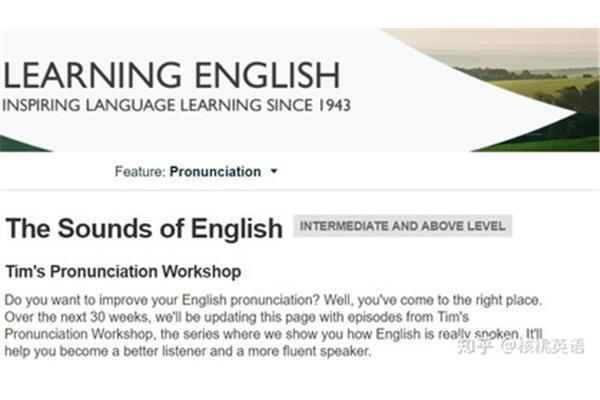 LEARNING ENGLISH
INSPIRING LANGUAGE LEARNING SINCE 1943

Feature: Pronunciation

The Sounds of English INTERMEDIATE AND ABOVE LEVEL

Tim's Pronunciation Workshop

Do you want to improve your English pronunciation? Well, you've come to the right place. Over the next 30 weeks, we'll be updating this page with episodes from Tim's Pronunciation Workshop, the series where we show you how English is really spoken. It'll help you become a better listener and a more fluent speaker.

知乎 @核桃英语